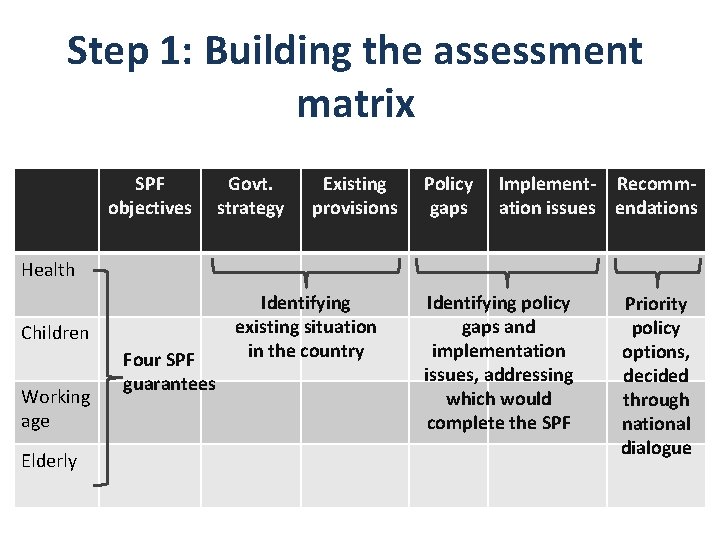 Step 1: Building the assessment matrix

| | SPF objectives | Govt. strategy | Existing provisions | Policy gaps | Implementation issues | Recommendations |
|---|---|---|---|---|---|---|
| Health | | | | | | |
| Children | | | | | | |
| Working age | | | | | | |
| Elderly | | | | | | |

Four SPF guarantees

Identifying existing situation in the country

Identifying policy gaps and implementation issues, addressing which would complete the SPF

Priority policy options, decided through national dialogue